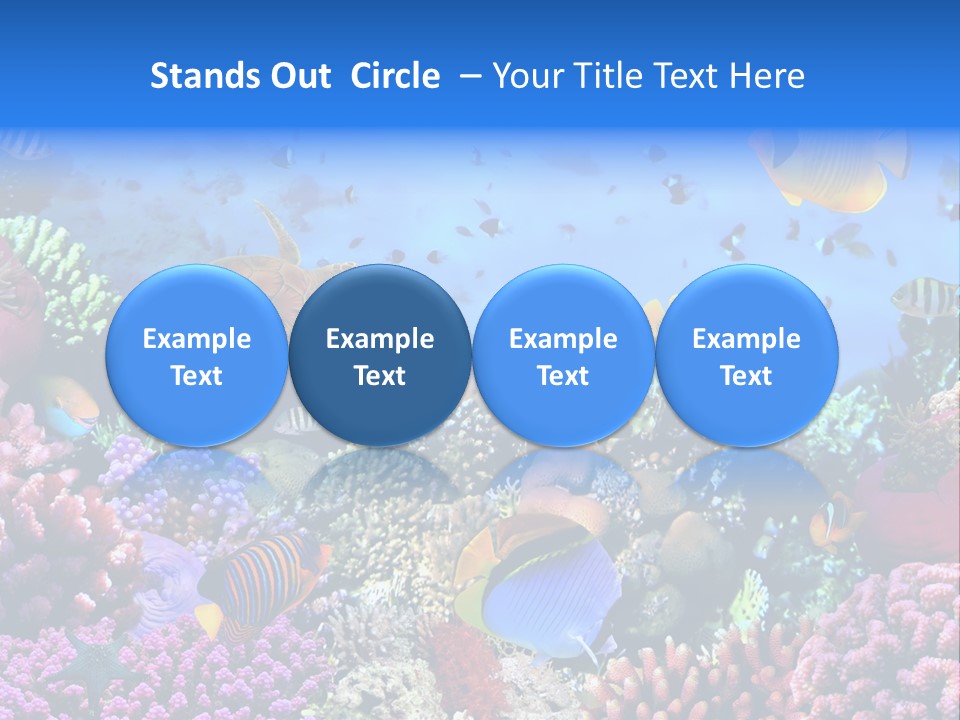 Stands Out  Circle  – Your Title Text Here

Example Text

Example Text

Example Text

Example Text